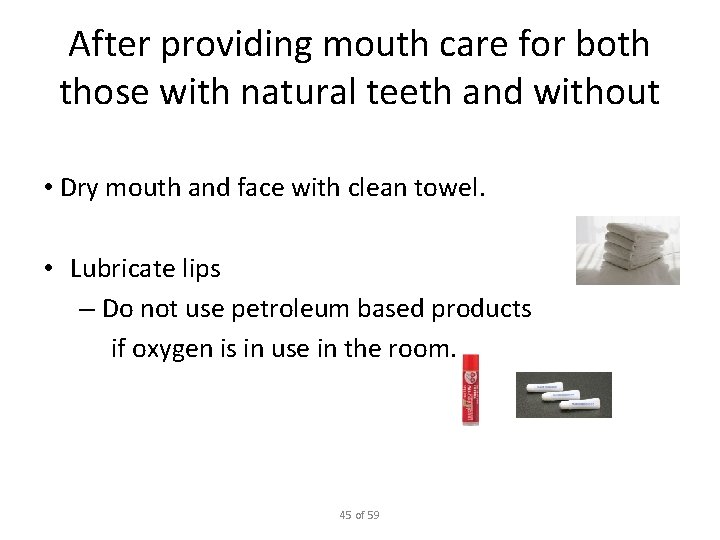 After providing mouth care for both those with natural teeth and without

• Dry mouth and face with clean towel.

• Lubricate lips
– Do not use petroleum based products if oxygen is in use in the room.

45 of 59